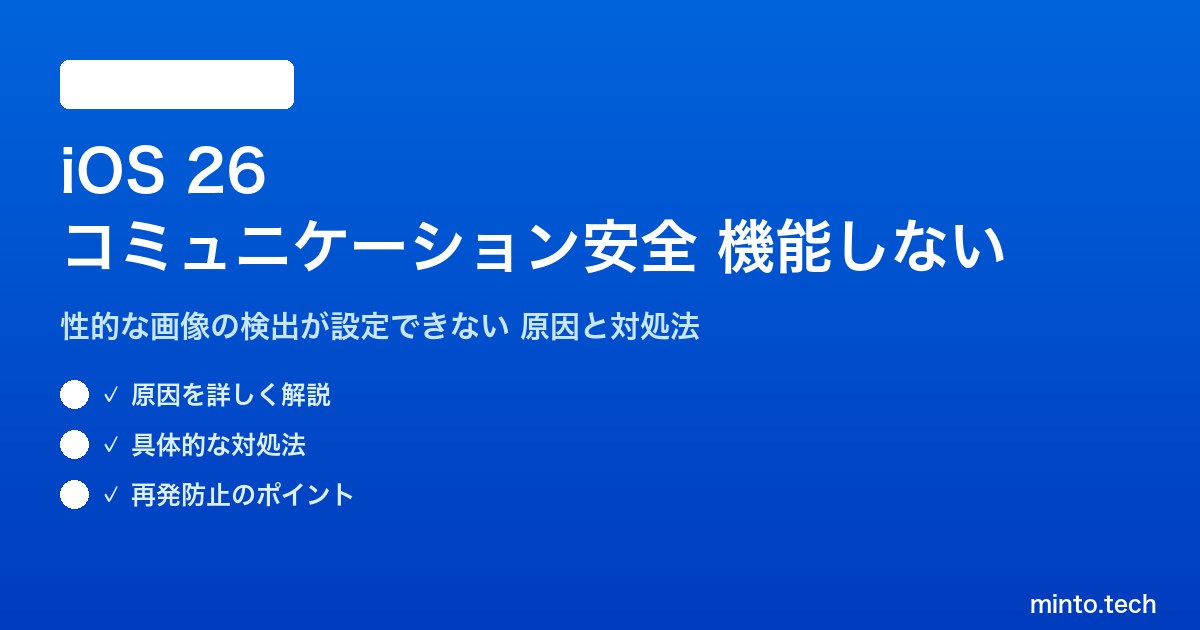 iOS 26
コミュニケーション安全 機能しない

性的な画像の検出が設定できない 原因と対処法

✓ 原因を詳しく解説

✓ 具体的な対処法

✓ 再発防止のポイント

minto.tech